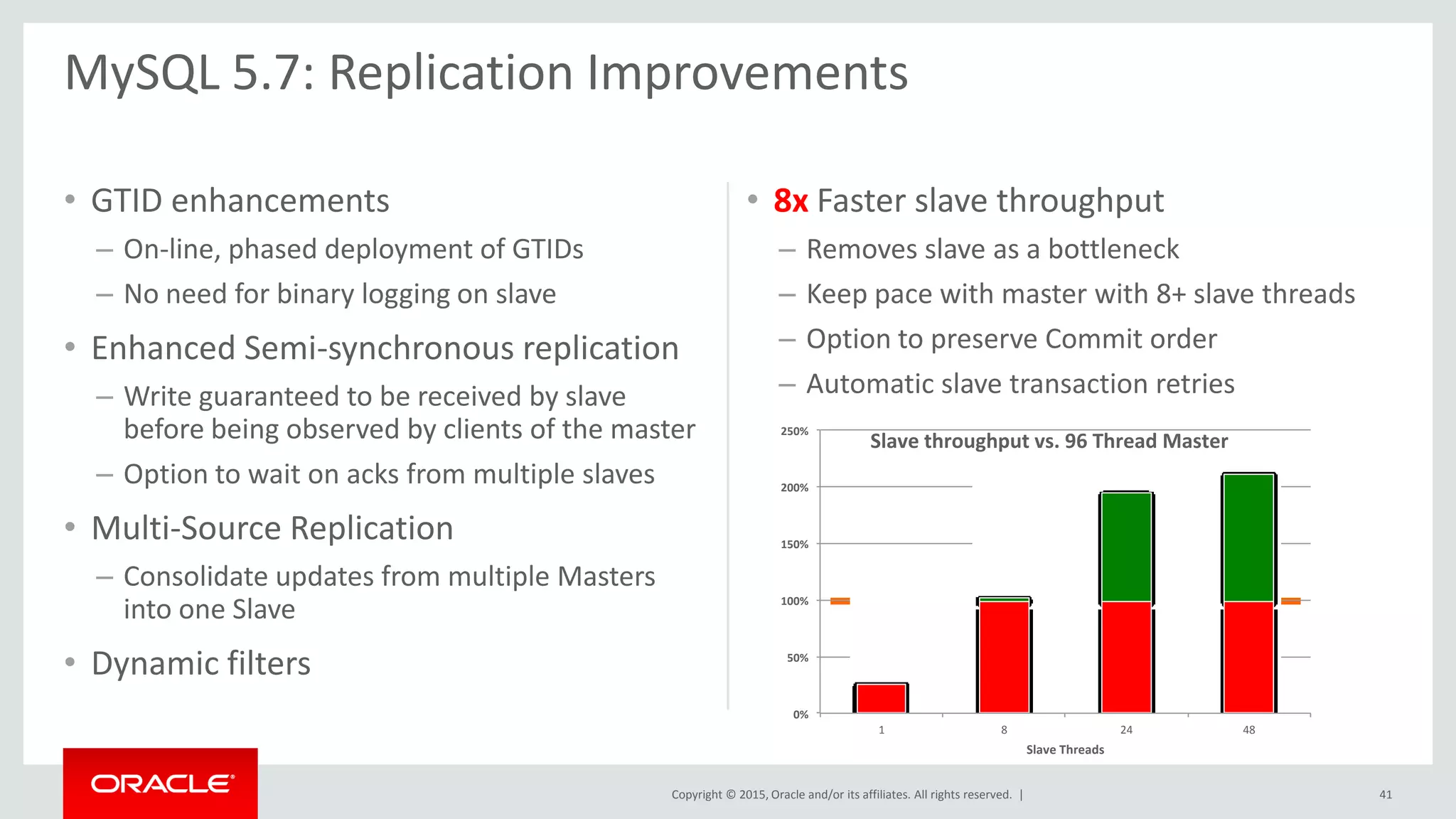 MySQL 5.7: Replication Improvements

• GTID enhancements
– On-line, phased deployment of GTIDs
– No need for binary logging on slave

• Enhanced Semi-synchronous replication
– Write guaranteed to be received by slave before being observed by clients of the master
– Option to wait on acks from multiple slaves

• Multi-Source Replication
– Consolidate updates from multiple Masters into one Slave

• Dynamic filters

• 8x Faster slave throughput
– Removes slave as a bottleneck
– Keep pace with master with 8+ slave threads
– Option to preserve Commit order
– Automatic slave transaction retries

Slave throughput vs. 96 Thread Master

250%
200%
150%
100%
50%
0%

1
8
24
48

Slave Threads

ORACLE

Copyright © 2015, Oracle and/or its affiliates. All rights reserved. |

41